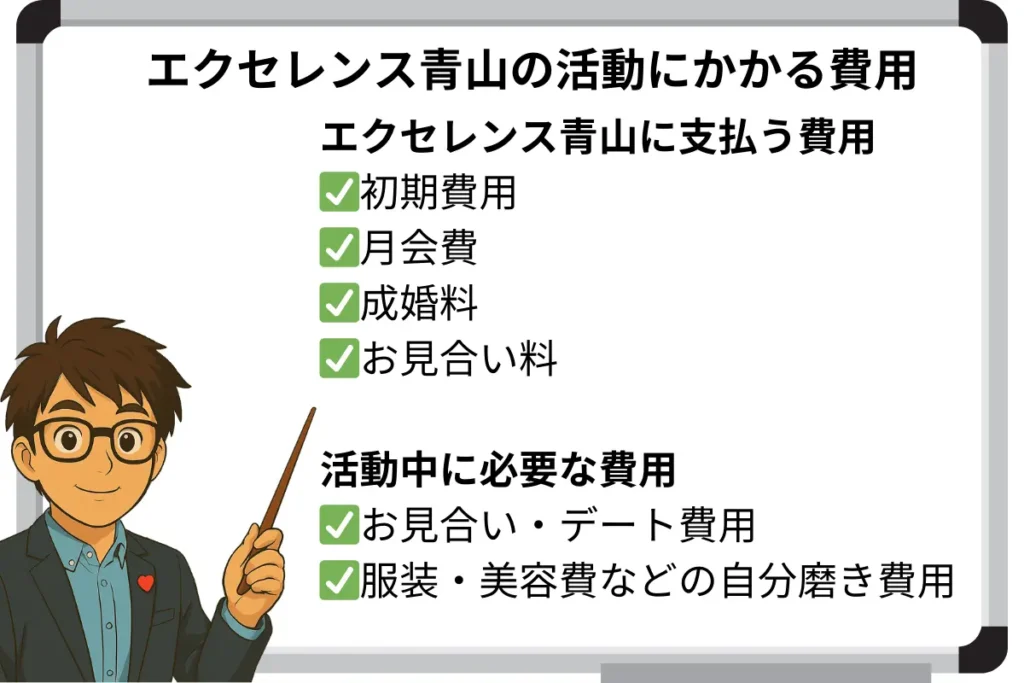 エクセレンス青山の活動にかかる費用

エクセレンス青山に支払う費用
✅初期費用
✅月会費
✅成婚料
✅お見合い料

活動中に必要な費用
✅お見合い・デート費用
✅服装・美容費などの自分磨き費用